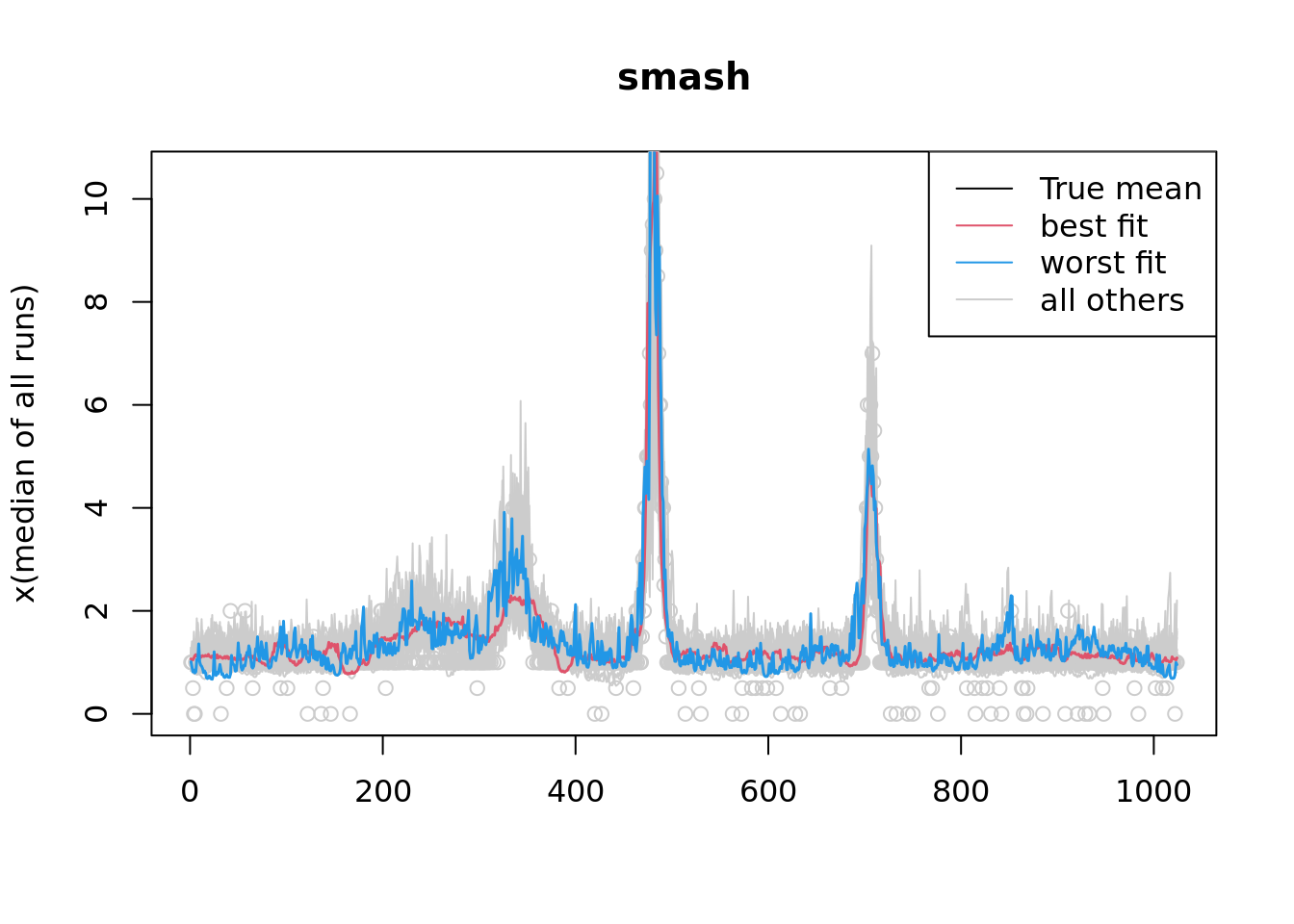 smash

True mean
best fit
worst fit
all others

x(median of all runs)

0
2
4
6
8
10

0
200
400
600
800
1000